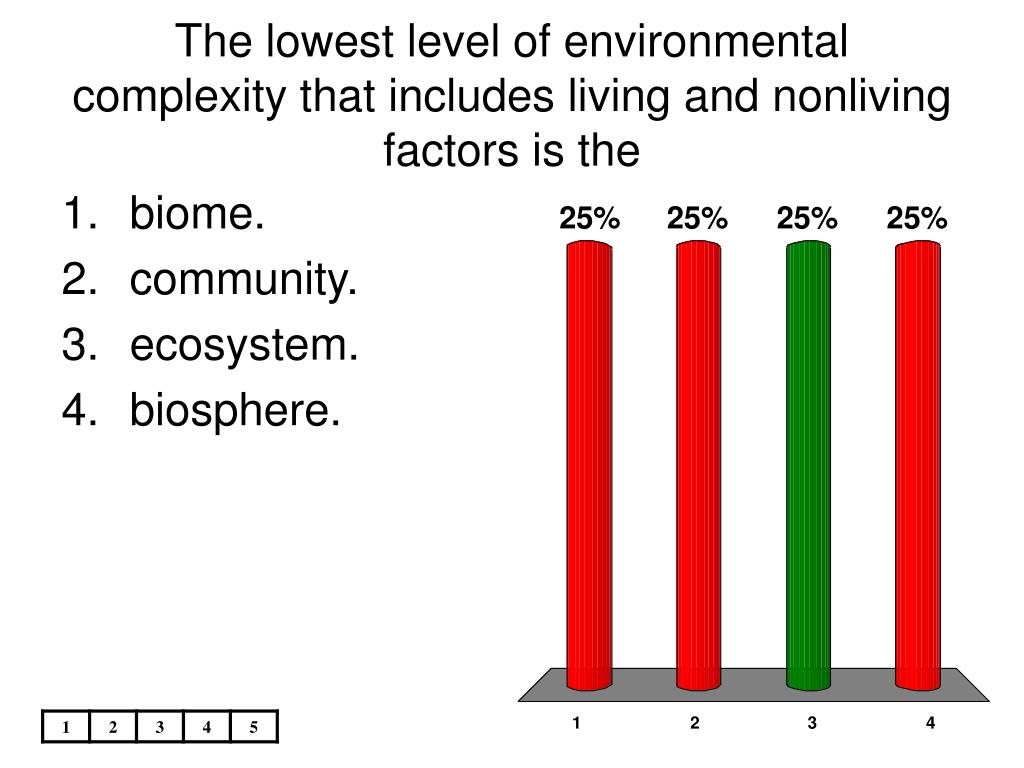 The lowest level of environmental complexity that includes living and nonliving factors is the

1. biome.
2. community.
3. ecosystem.
4. biosphere.

25% 25% 25% 25%

1 2 3 4

| 1 | 2 | 3 | 4 | 5 |
|---|---|---|---|---|